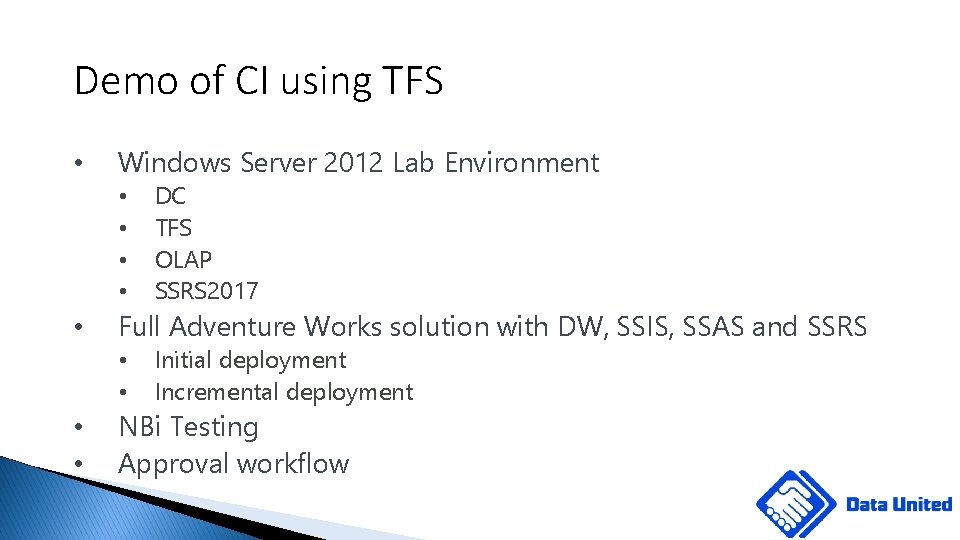 Demo of CI using TFS

• Windows Server 2012 Lab Environment
  • DC
  • TFS
  • OLAP
  • SSRS2017
• Full Adventure Works solution with DW, SSIS, SSAS and SSRS
  • Initial deployment
  • Incremental deployment
• NBi Testing
• Approval workflow

Data United